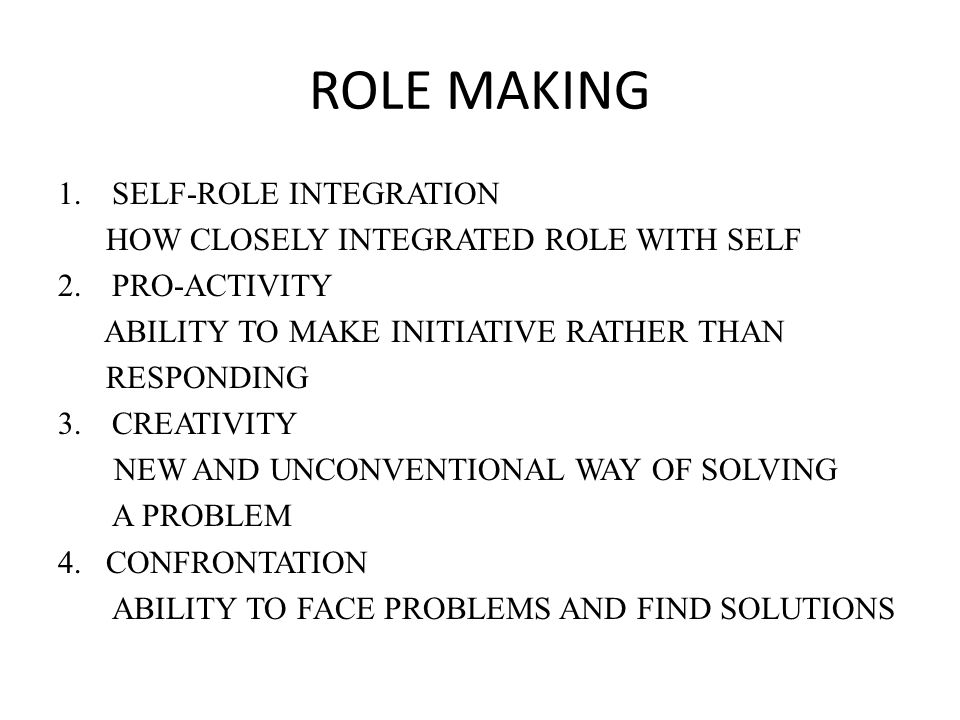 ROLE MAKING

1. SELF-ROLE INTEGRATION
HOW CLOSELY INTEGRATED ROLE WITH SELF
2. PRO-ACTIVITY
ABILITY TO MAKE INITIATIVE RATHER THAN RESPONDING
3. CREATIVITY
NEW AND UNCONVENTIONAL WAY OF SOLVING A PROBLEM
4. CONFRONTATION
ABILITY TO FACE PROBLEMS AND FIND SOLUTIONS